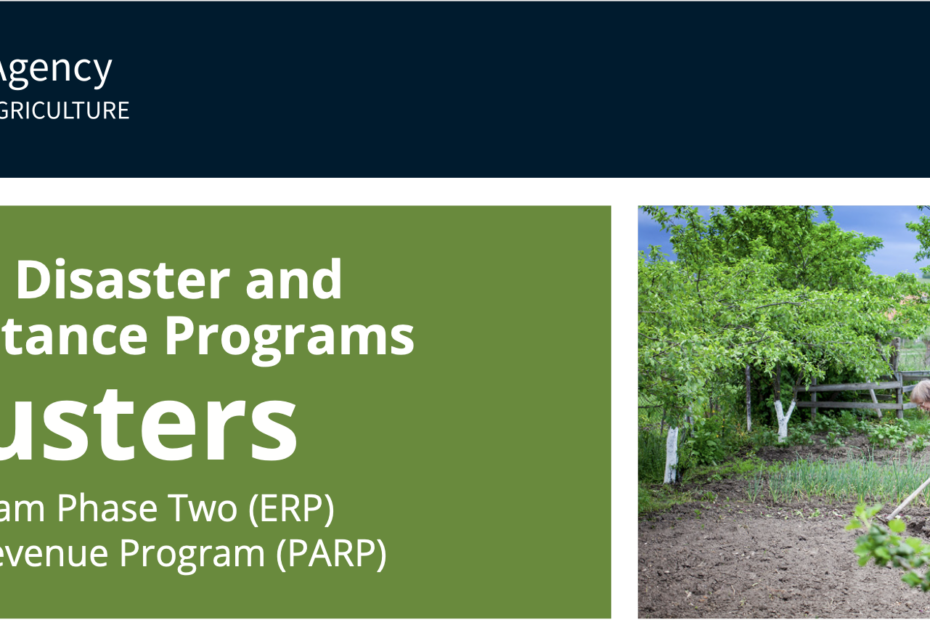 Agency
GRICULTURE

Disaster and
tance Programs
usters
am Phase Two (ERP)
evenue Program (PARP)